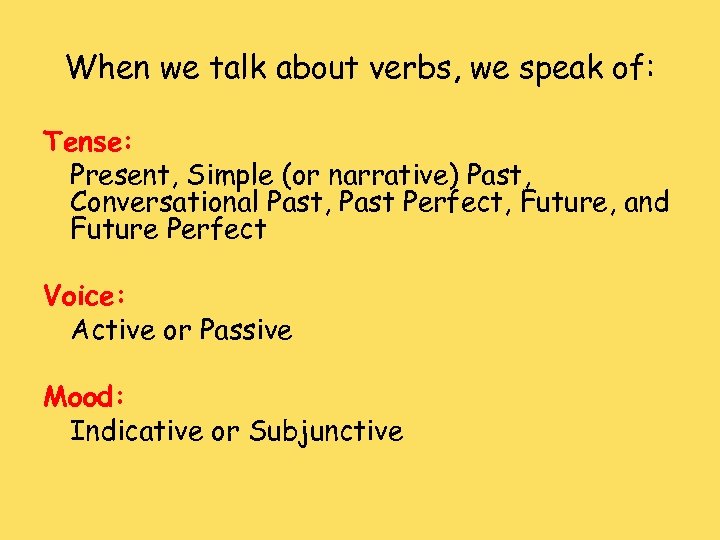 When we talk about verbs, we speak of:

Tense:
Present, Simple (or narrative) Past, Conversational Past, Past Perfect, Future, and Future Perfect

Voice:
Active or Passive

Mood:
Indicative or Subjunctive